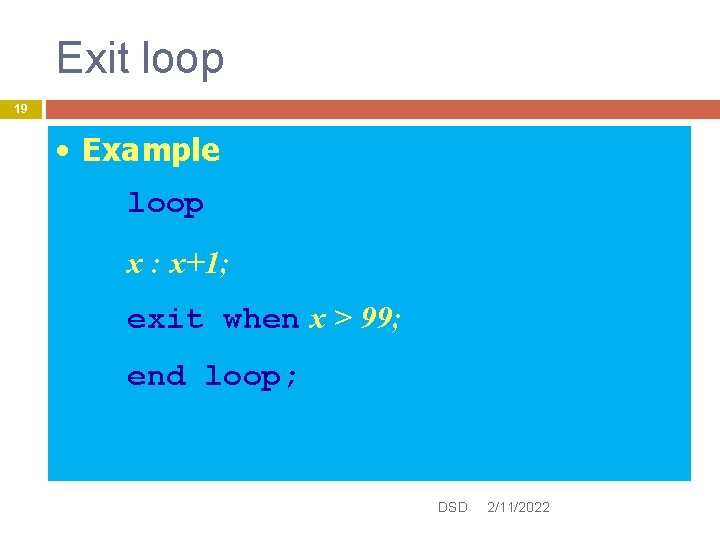 Exit loop

19

• Example

loop

x : x+1;

exit when x > 99;

end loop;

DSD 2/11/2022